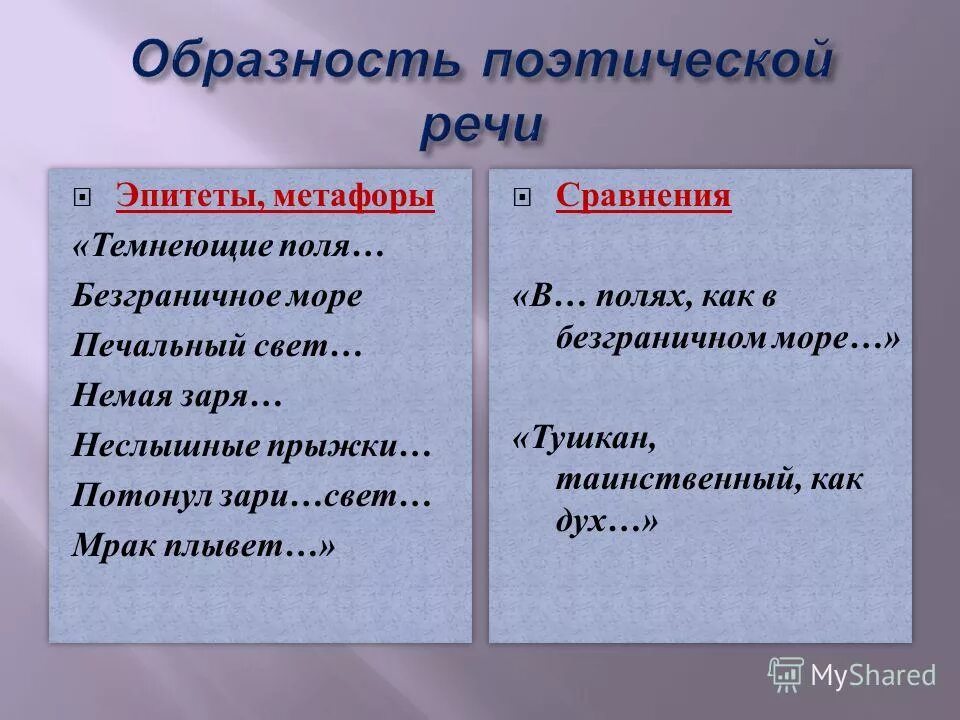 Образность поэтической речи

Эпитеты, метафоры

«Темнеющие поля…

Безграничное море

Печальный свет…

Немая заря…

Неслышные прыжки…

Потонул зари…свет…

Мрак плывет…»

Сравнения

«В… полях, как в безграничном море…»

«Тушкан, таинственный, как дух…»

MyShared